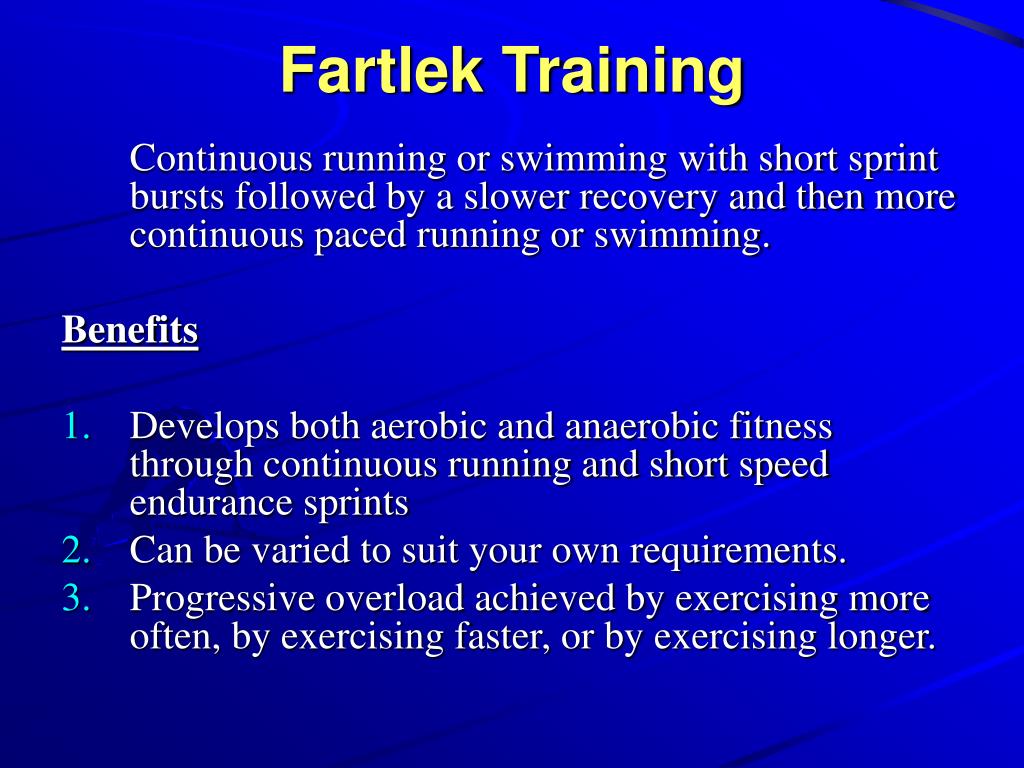 Fartlek Training

Continuous running or swimming with short sprint bursts followed by a slower recovery and then more continuous paced running or swimming.

Benefits

1. Develops both aerobic and anaerobic fitness through continuous running and short speed endurance sprints
2. Can be varied to suit your own requirements.
3. Progressive overload achieved by exercising more often, by exercising faster, or by exercising longer.